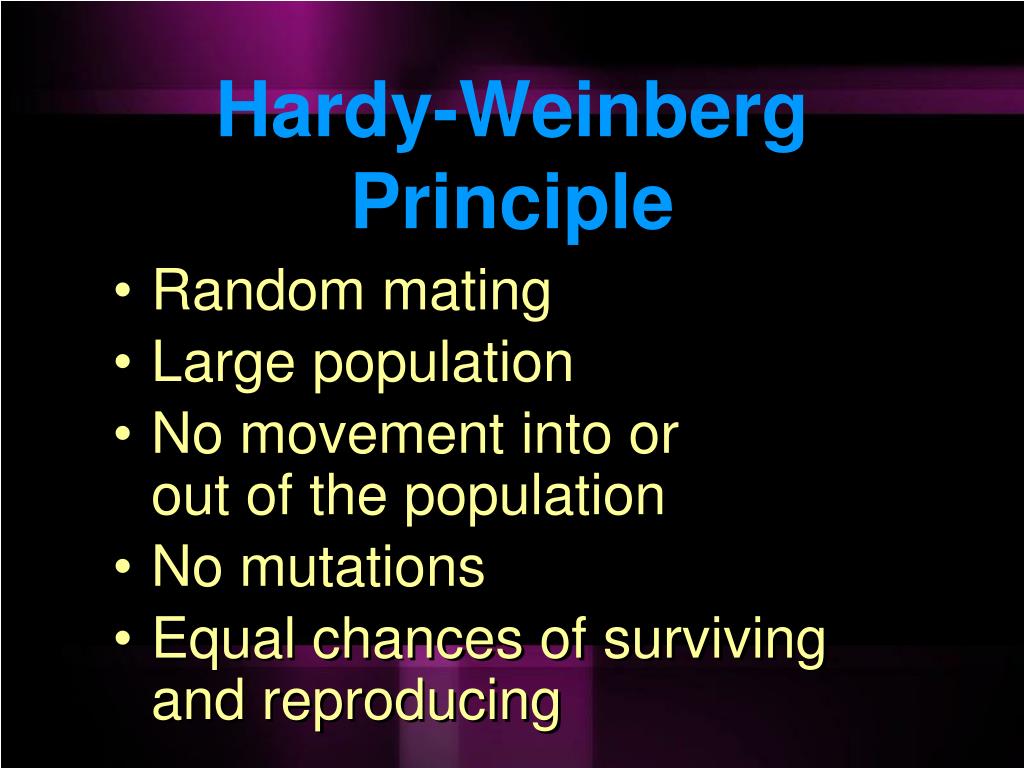 Hardy-Weinberg Principle

• Random mating
• Large population
• No movement into or out of the population
• No mutations
• Equal chances of surviving and reproducing